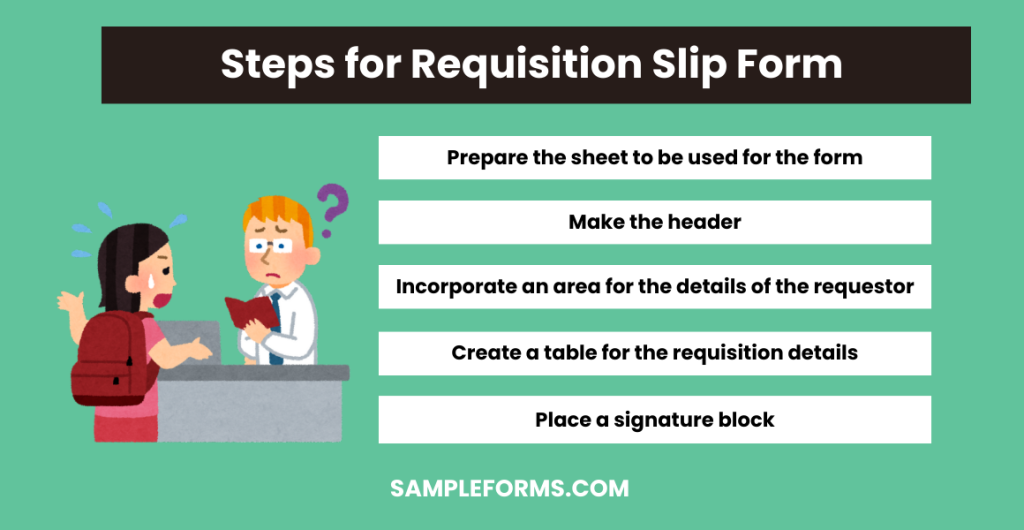 Steps for Requisition Slip Form

Prepare the sheet to be used for the form

Make the header

Incorporate an area for the details of the requestor

Create a table for the requisition details

Place a signature block

SAMPLEFORMS.COM